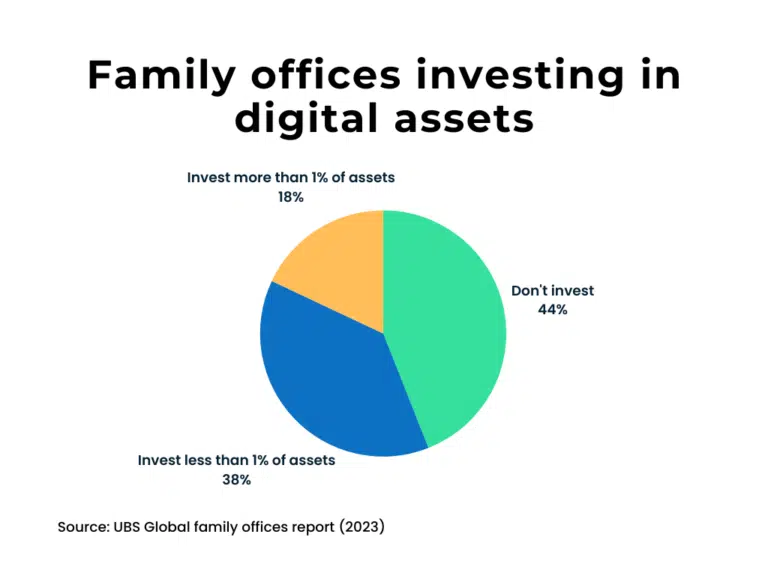 Family offices investing in digital assets

Invest more than 1% of assets
18%

Don't invest
44%

Invest less than 1% of assets
38%

Source: UBS Global family offices report (2023)